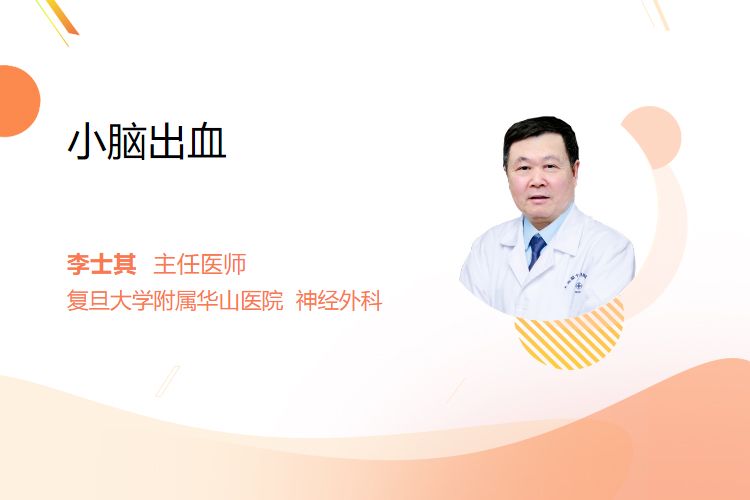 小脑出血

李士其 主任医师
复旦大学附属华山医院 神经外科